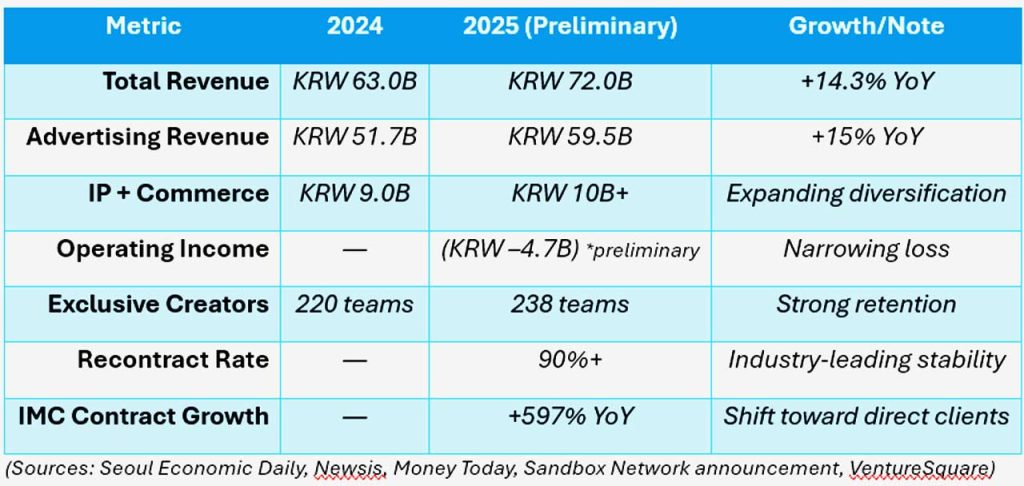 | Metric | 2024 | 2025 (Preliminary) | Growth/Note |
|---|---|---|---|
| Total Revenue | KRW 63.0B | KRW 72.0B | +14.3% YoY |
| Advertising Revenue | KRW 51.7B | KRW 59.5B | +15% YoY |
| IP + Commerce | KRW 9.0B | KRW 10B+ | Expanding diversification |
| Operating Income | — | (KRW –4.7B) *preliminary | Narrowing loss |
| Exclusive Creators | 220 teams | 238 teams | Strong retention |
| Recontract Rate | — | 90%+ | Industry-leading stability |
| IMC Contract Growth | — | +597% YoY | Shift toward direct clients |

(Sources: Seoul Economic Daily, Newsis, Money Today, Sandbox Network announcement, VentureSquare)